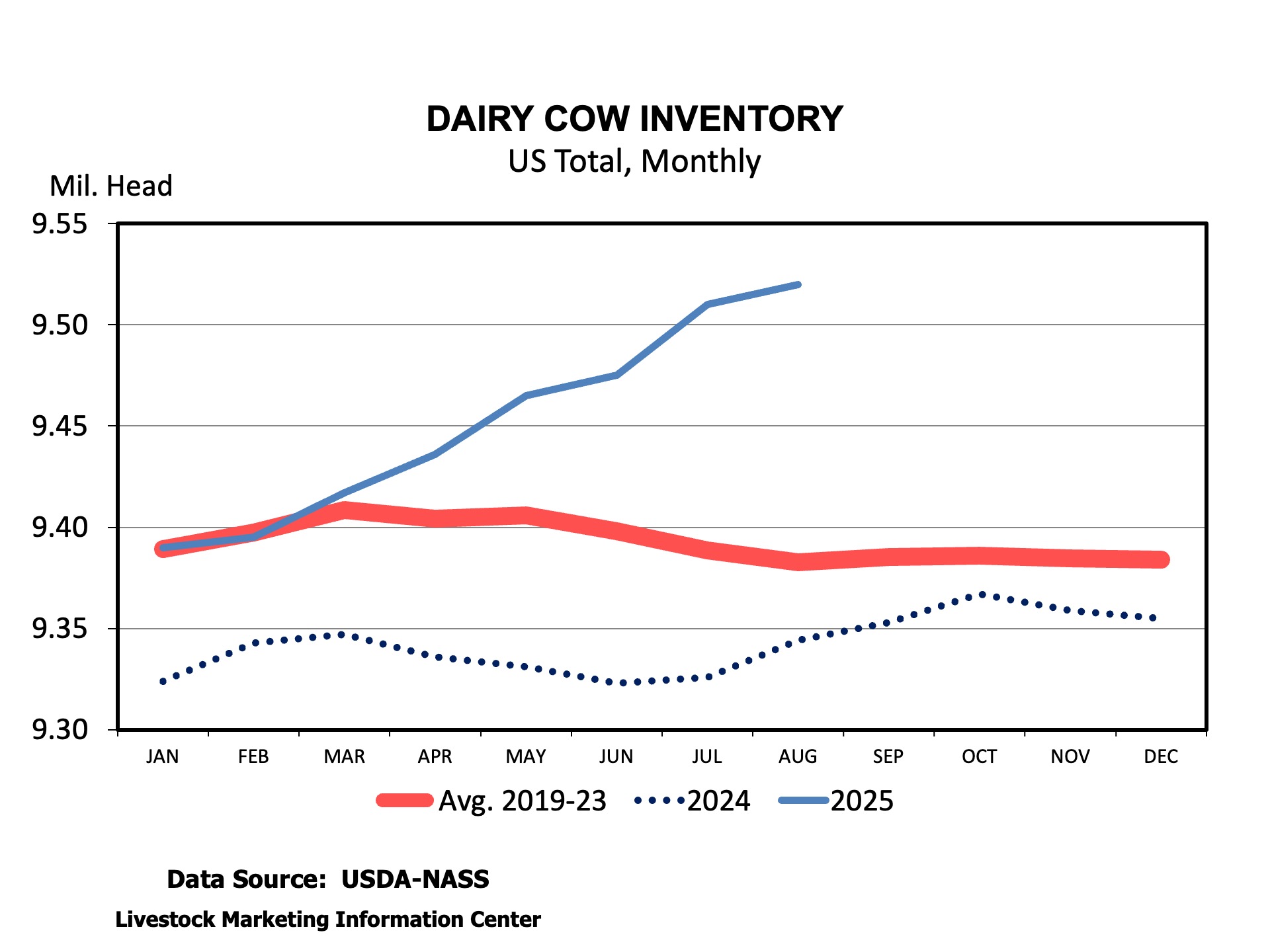 DAIRY COW INVENTORY
US Total, Monthly

Mil. Head

9.55
9.50
9.45
9.40
9.35
9.30

JAN FEB MAR APR MAY JUN JUL AUG SEP OCT NOV DEC

Avg. 2019-23 2024 2025

Data Source: USDA-NASS
Livestock Marketing Information Center